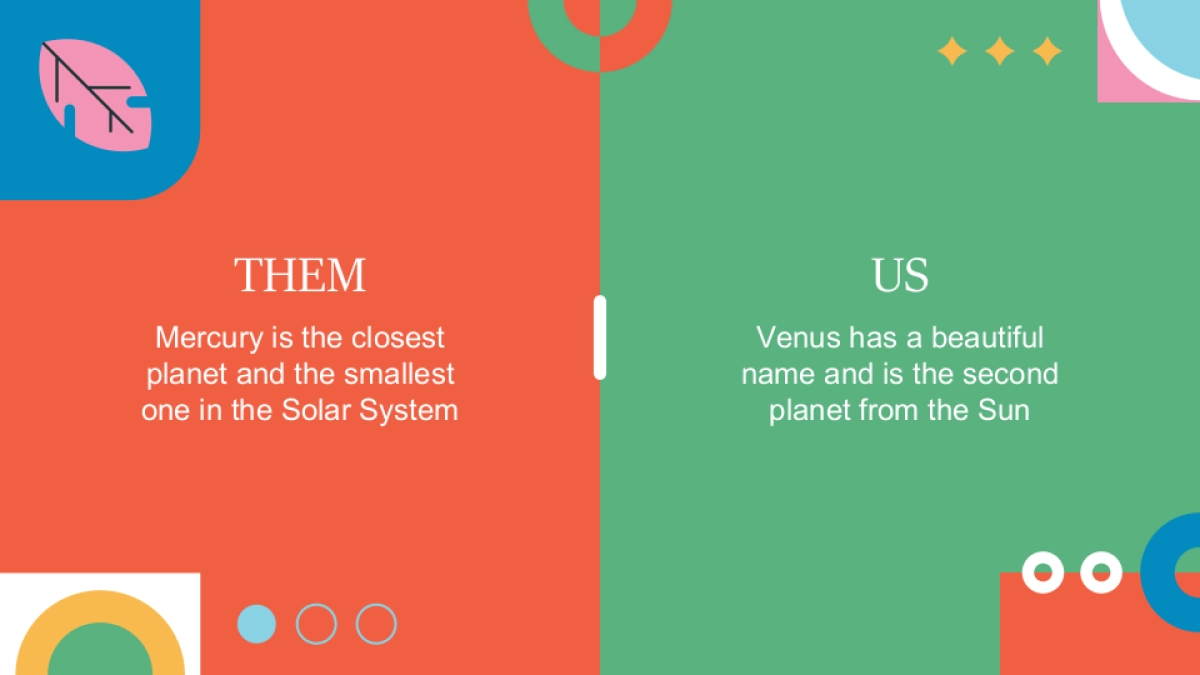 THEM

Mercury is the closest planet and the smallest one in the Solar System

US

Venus has a beautiful name and is the second planet from the Sun